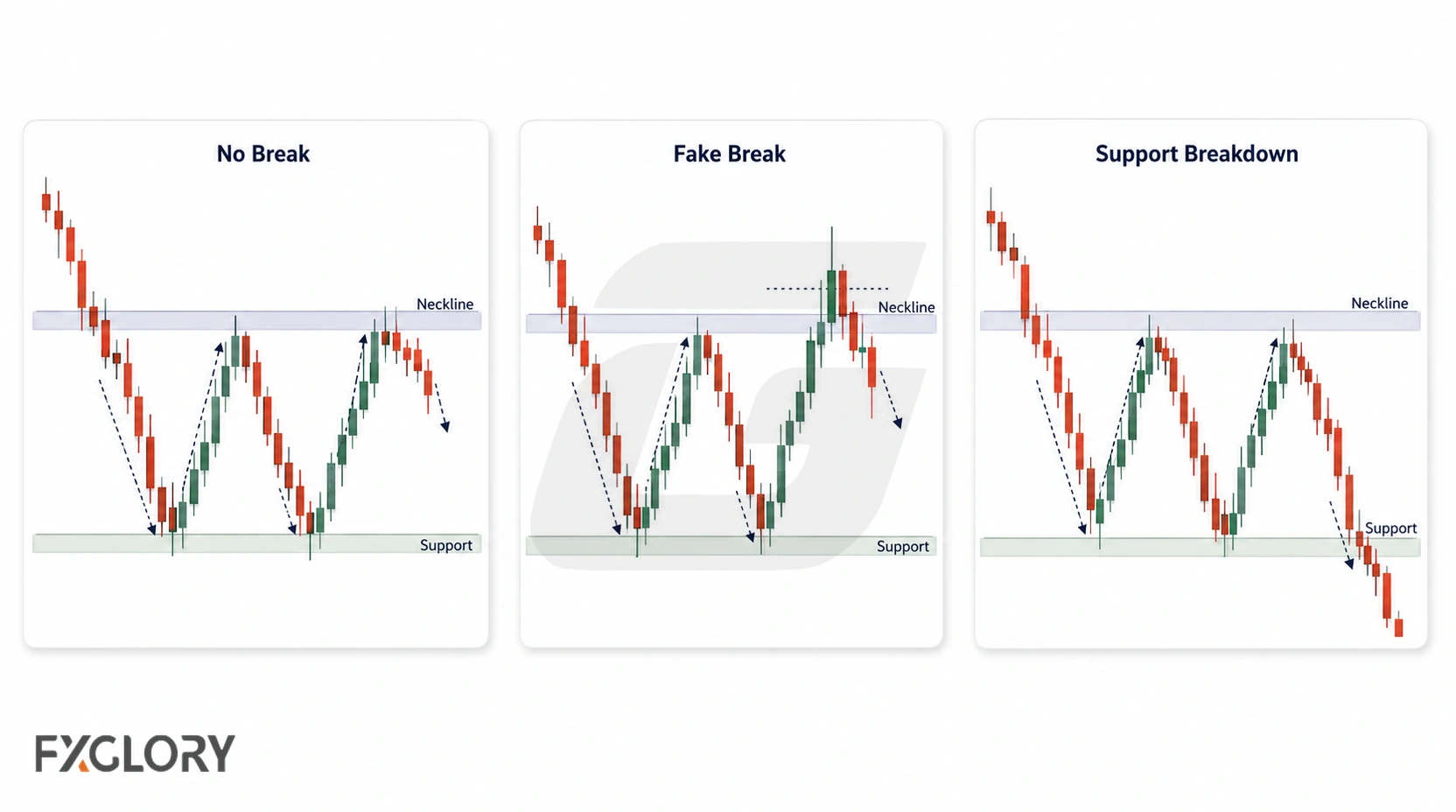 No Break

Neckline

Support

Fake Break

Neckline

Support

Support Breakdown

Neckline

Support

FXGLORY